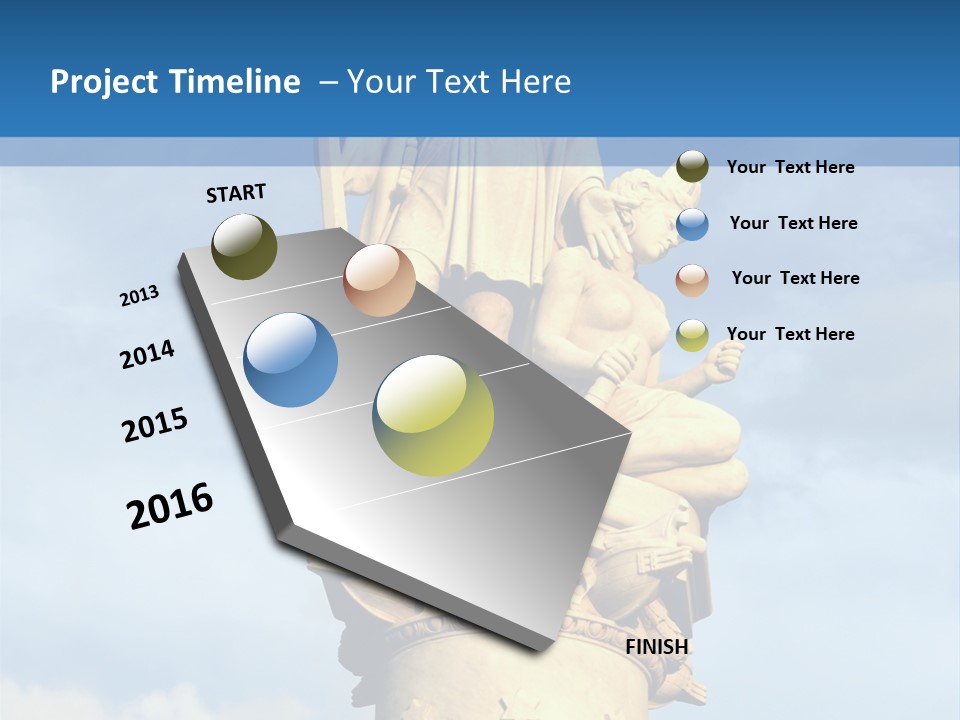 Project Timeline – Your Text Here

START

2013

2014

2015

2016

FINISH

Your Text Here

Your Text Here

Your Text Here

Your Text Here